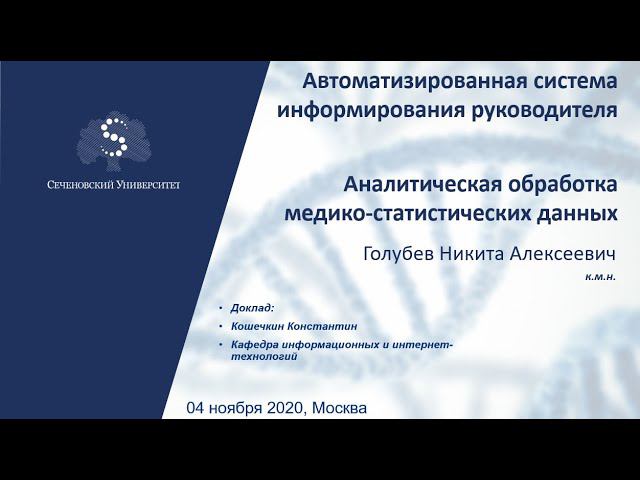 Сеченовский Университет

Автоматизированная система информирования руководителя

Аналитическая обработка медико-статистических данных

Голубев Никита Алексеевич

к.м.н.

• Доклад:
• Кошечкин Константин
• Кафедра информационных и интернет-технологий

04 ноября 2020, Москва